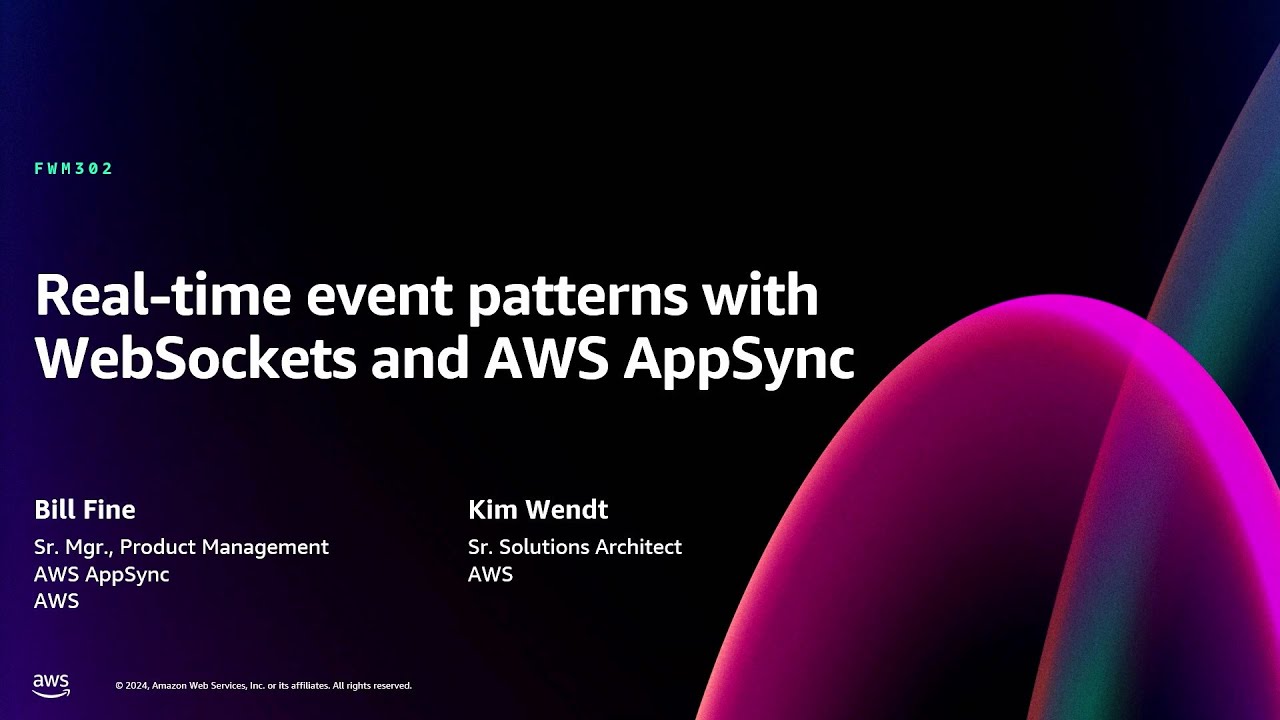 FWM302

Real-time event patterns with WebSockets and AWS AppSync

Bill Fine
Sr. Mgr., Product Management
AWS AppSync
AWS

Kim Wendt
Sr. Solutions Architect
AWS

aws

© 2024, Amazon Web Services, Inc. or its affiliates. All rights reserved.